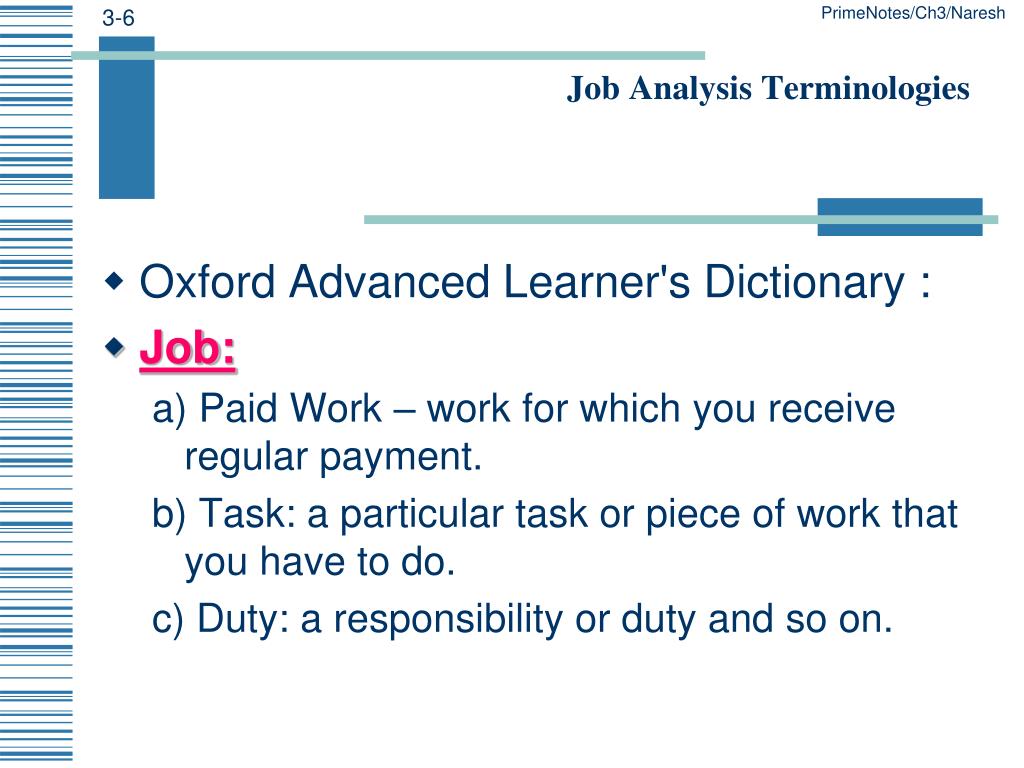 3-6

PrimeNotes/Ch3/Naresh

Job Analysis Terminologies

◆ Oxford Advanced Learner's Dictionary :

◆ Job:

a) Paid Work – work for which you receive regular payment.

b) Task: a particular task or piece of work that you have to do.

c) Duty: a responsibility or duty and so on.